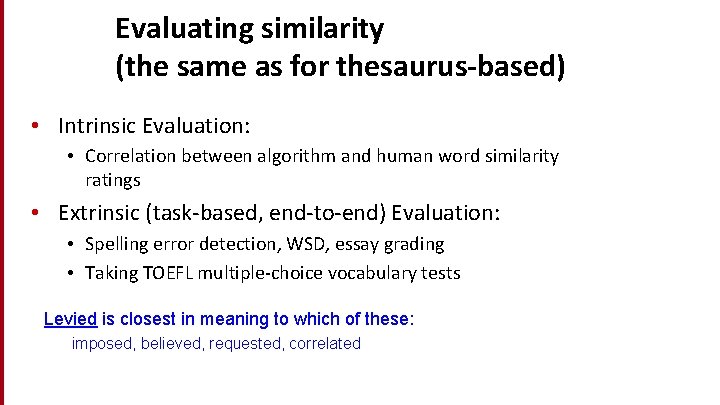 Evaluating similarity
(the same as for thesaurus-based)

• Intrinsic Evaluation:
  • Correlation between algorithm and human word similarity ratings
• Extrinsic (task-based, end-to-end) Evaluation:
  • Spelling error detection, WSD, essay grading
  • Taking TOEFL multiple-choice vocabulary tests

Levied is closest in meaning to which of these:
imposed, believed, requested, correlated